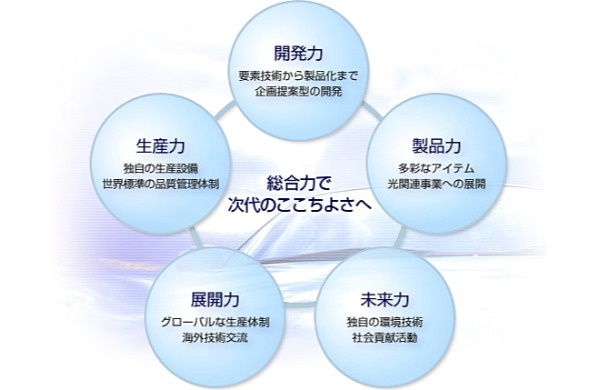 開発力
要素技術から製品化まで
企画提案型の開発

生産力
独自の生産設備
世界標準の品質管理体制

製品力
多彩なアイテム
光関連事業への展開

総合力で
次代のここちよさへ

展開力
グローバルな生産体制
海外技術交流

未来力
独自の環境技術
社会貢献活動